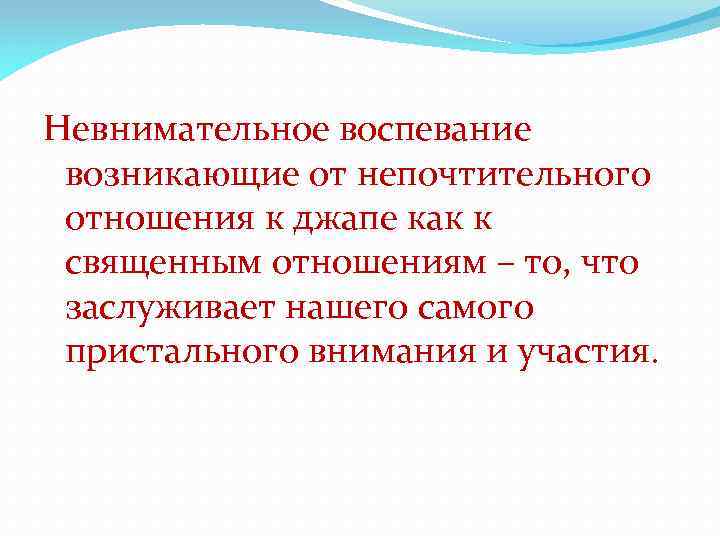 Невнимательное воспевание возникающие от непочтительного отношения к джапе как к священным отношениям – то, что заслуживает нашего самого пристального внимания и участия.